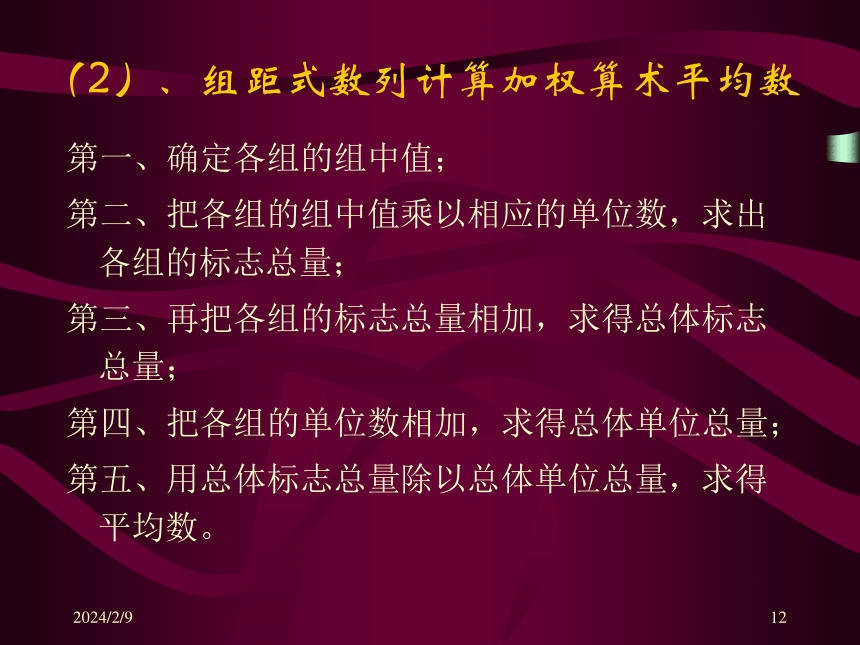 (2)、组距式数列计算加权算术平均数

第一、确定各组的组中值；

第二、把各组的组中值乘以相应的单位数，求出各组的标志总量；

第三、再把各组的标志总量相加，求得总体标志总量；

第四、把各组的单位数相加，求得总体单位总量；

第五、用总体标志总量除以总体单位总量，求得平均数。

2024/2/9

12